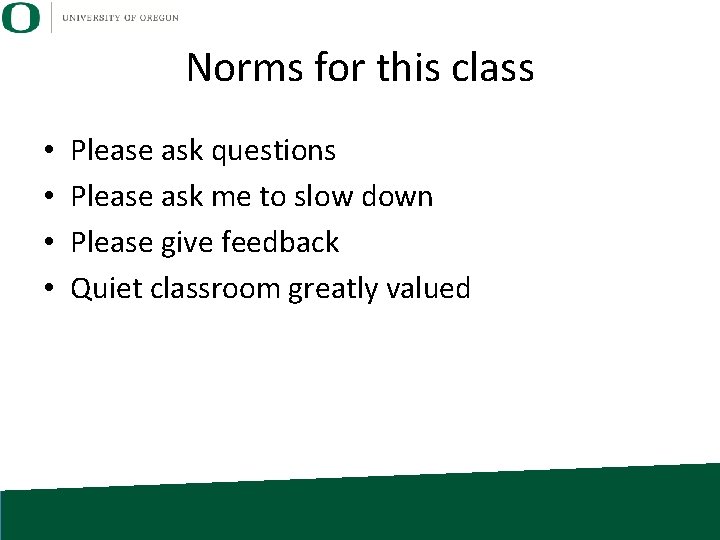 O UNIVERSITY OF OREGON

Norms for this class

• Please ask questions
• Please ask me to slow down
• Please give feedback
• Quiet classroom greatly valued